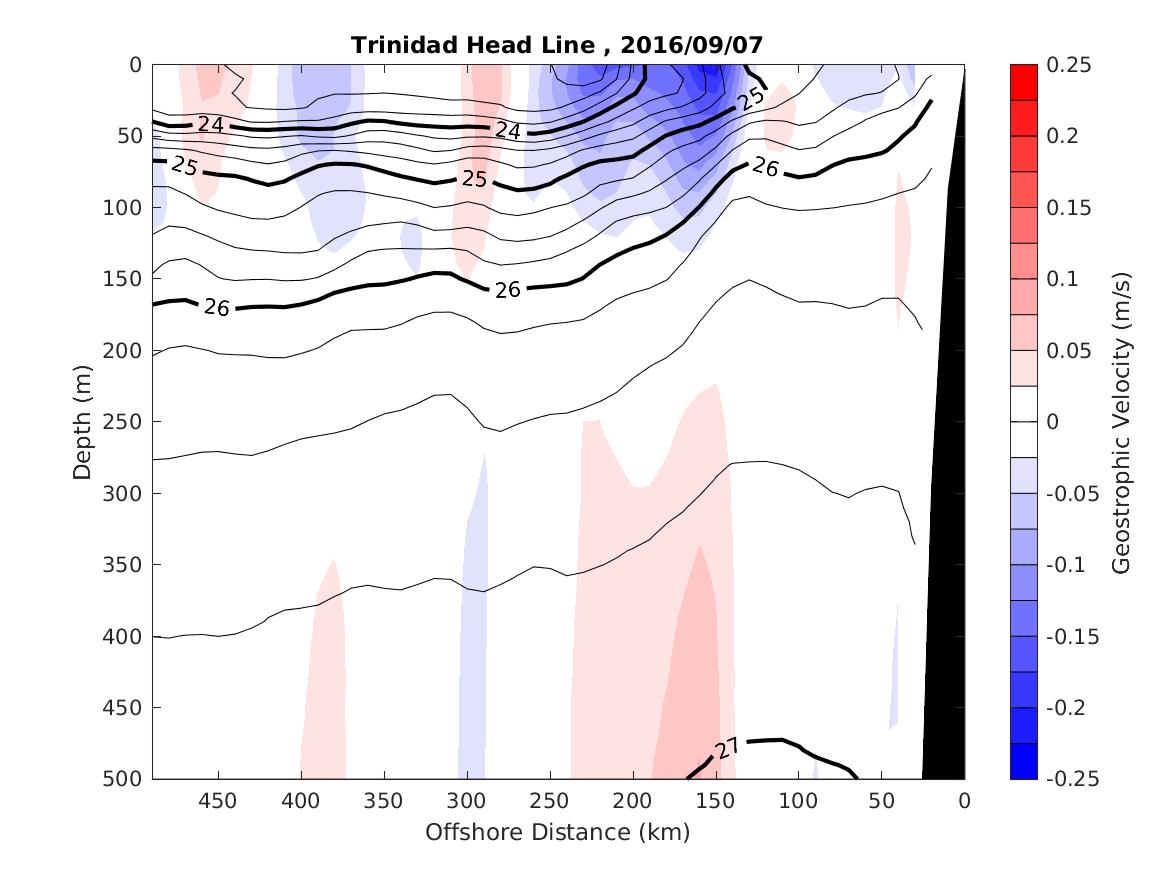 Trinidad Head Line , 2016/09/07

0
50
100
150
200
250
300
350
400
450
500

Depth (m)

24
24
25
25
25
26
26
26
27

450 400 350 300 250 200 150 100 50 0
Offshore Distance (km)

0.25
0.2
0.15
0.1
0.05
0
-0.05
-0.1
-0.15
-0.2
-0.25

Geostrophic Velocity (m/s)